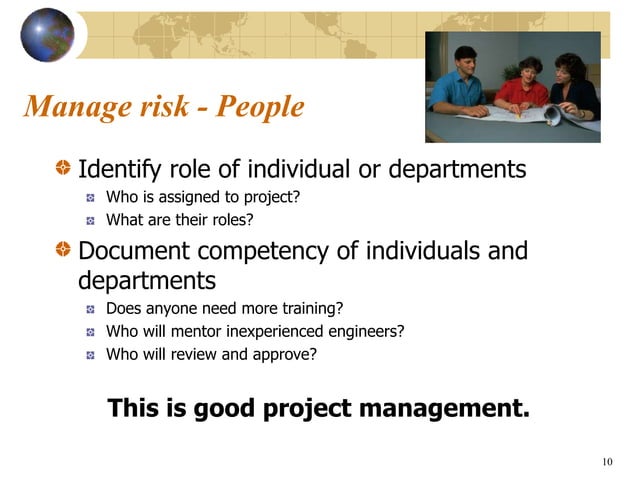 Manage risk - People

Identify role of individual or departments

Who is assigned to project?

What are their roles?

Document competency of individuals and departments

Does anyone need more training?

Who will mentor inexperienced engineers?

Who will review and approve?

This is good project management.

10